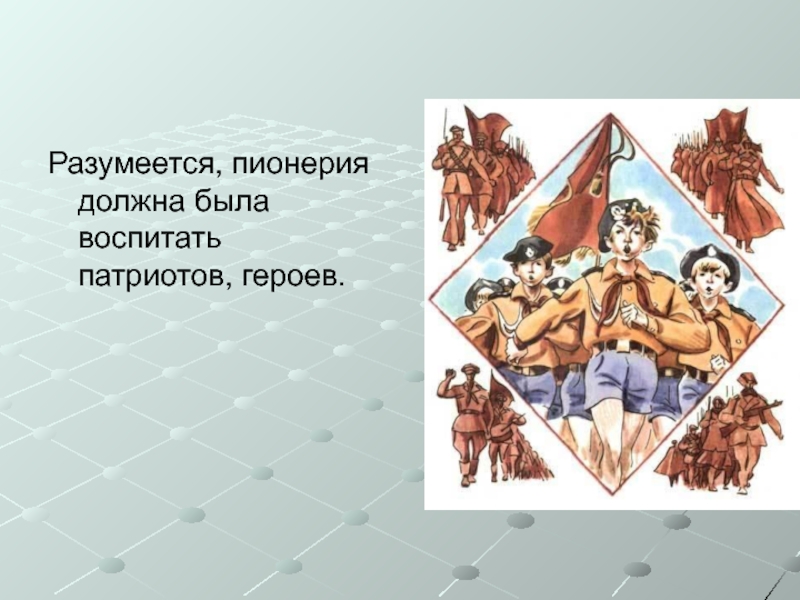 Разумеется, пионерия должна была воспитать патриотов, героев.